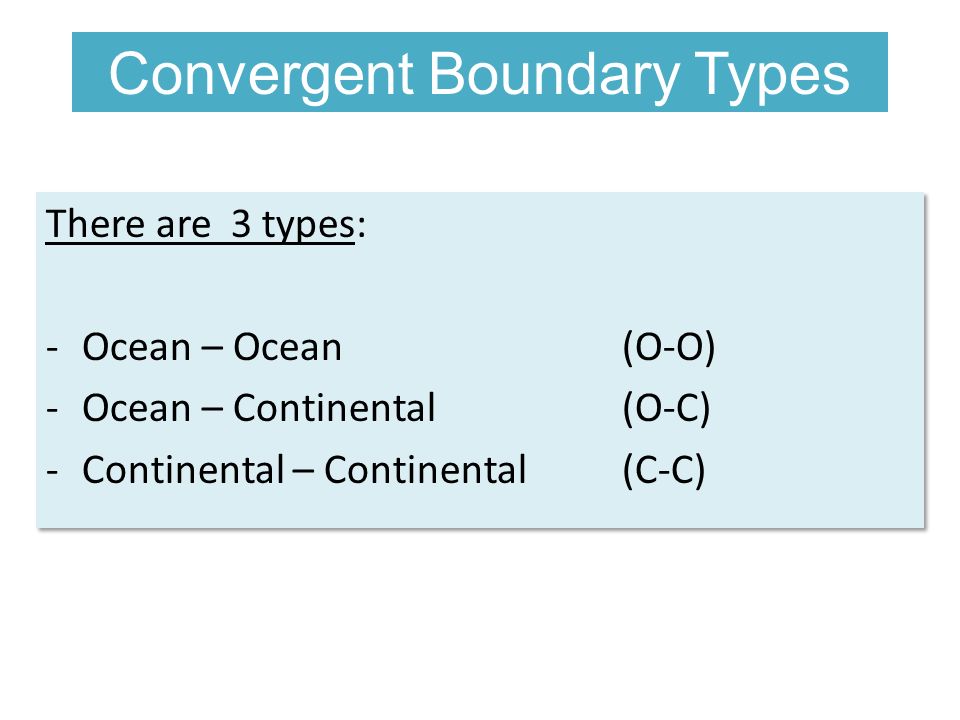 Convergent Boundary Types

There are 3 types:

- Ocean – Ocean (O-O)
- Ocean – Continental (O-C)
- Continental – Continental (C-C)